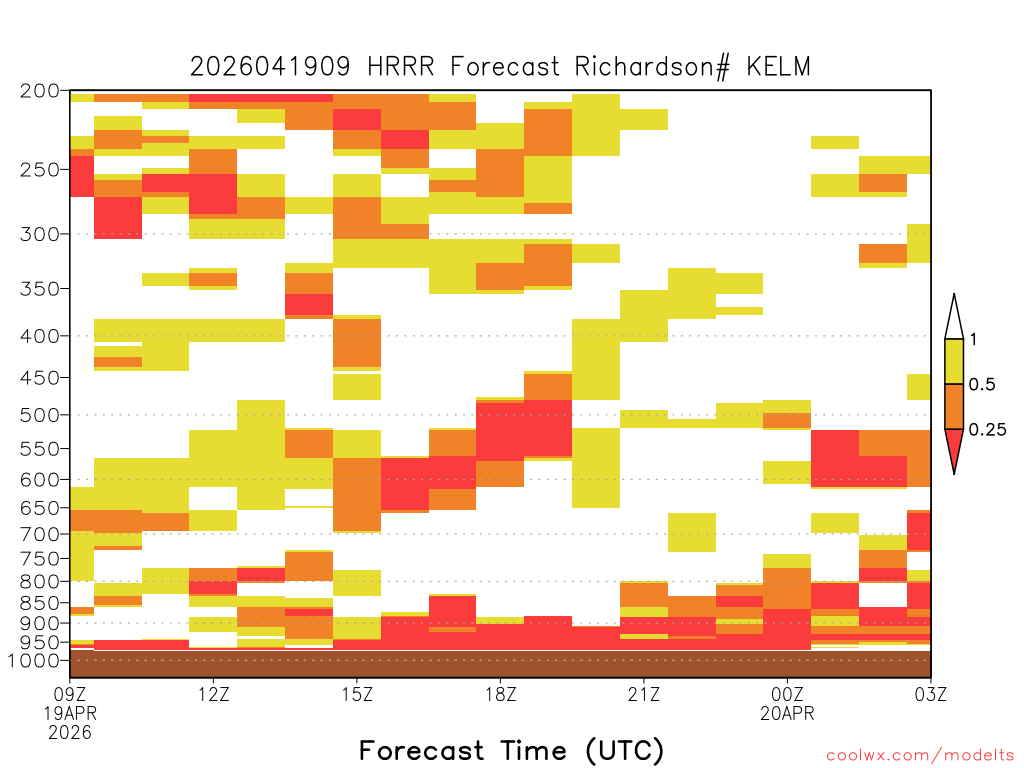 2026041909 HRRR Forecast Richardson# KELM

200
250
300
350
400
450
500
550
600
650
700
750
800
850
900
950
1000

1
0.5
0.25

09Z
19APR
2026
12Z
15Z
18Z
21Z
00Z
20APR
03Z

Forecast Time (UTC)

coolwx.com/modelts